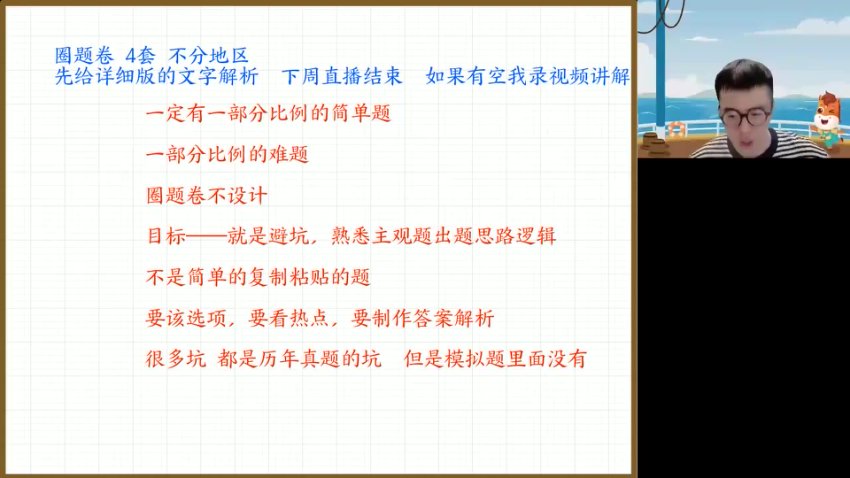 圈题卷 4套 不分地区
先给详细版的文字解析 下周直播结束 如果有空我录视频讲解

一定有一部分比例的简单题

一部分比例的难题

圈题卷不设计

目标——就是避坑，熟悉主观题出题思路逻辑

不是简单的复制粘贴的题

要该选项，要看热点，要制作答案解析

很多坑 都是历年真题的坑 但是模拟题里面没有